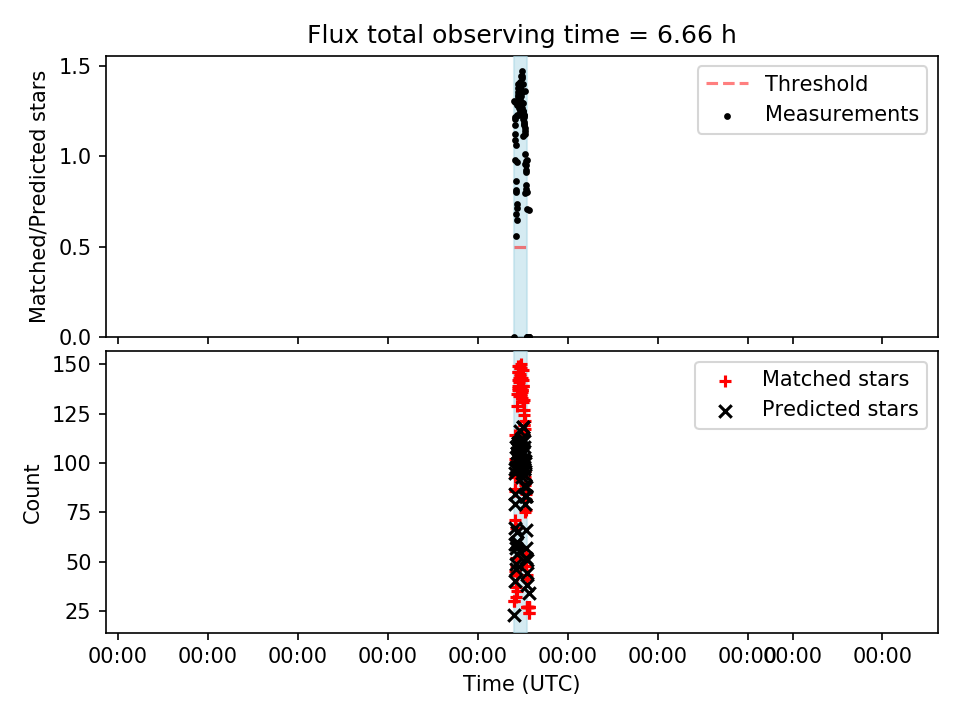 Flux total observing time = 6.66 h

Matched/Predicted stars

1.5
1.0
0.5
0.0

Threshold
Measurements

Count

150
125
100
75
50
25

Matched stars
Predicted stars

00:00 00:00 00:00 00:00 00:00 00:00 00:00 00:00 00:00 00:00

Time (UTC)